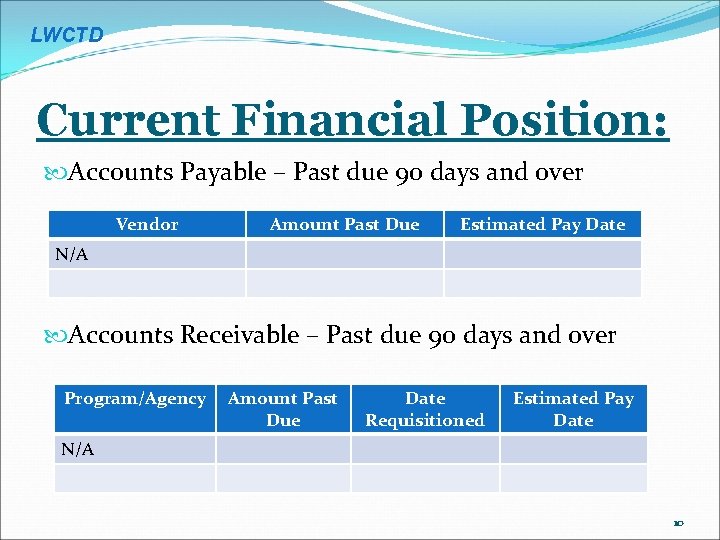 LWCTD

Current Financial Position:

Accounts Payable – Past due 90 days and over

| Vendor | Amount Past Due | Estimated Pay Date |
|---|---|---|
| N/A | | |
| | | |

Accounts Receivable – Past due 90 days and over

| Program/Agency | Amount Past Due | Date Requisitioned | Estimated Pay Date |
|---|---|---|---|
| N/A | | | |
| | | | |

10